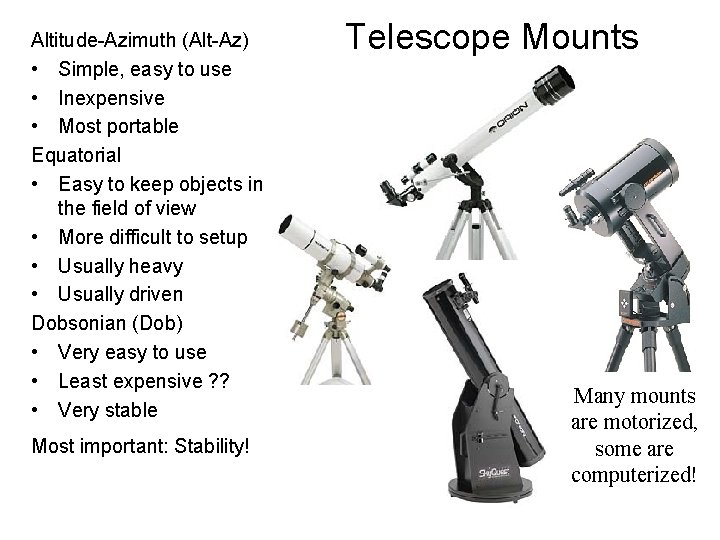 Telescope Mounts

Altitude-Azimuth (Alt-Az)
• Simple, easy to use
• Inexpensive
• Most portable

Equatorial
• Easy to keep objects in the field of view
• More difficult to setup
• Usually heavy
• Usually driven

Dobsonian (Dob)
• Very easy to use
• Least expensive ??
• Very stable

Most important: Stability!

ORION

SkyQuest

Many mounts are motorized, some are computerized!